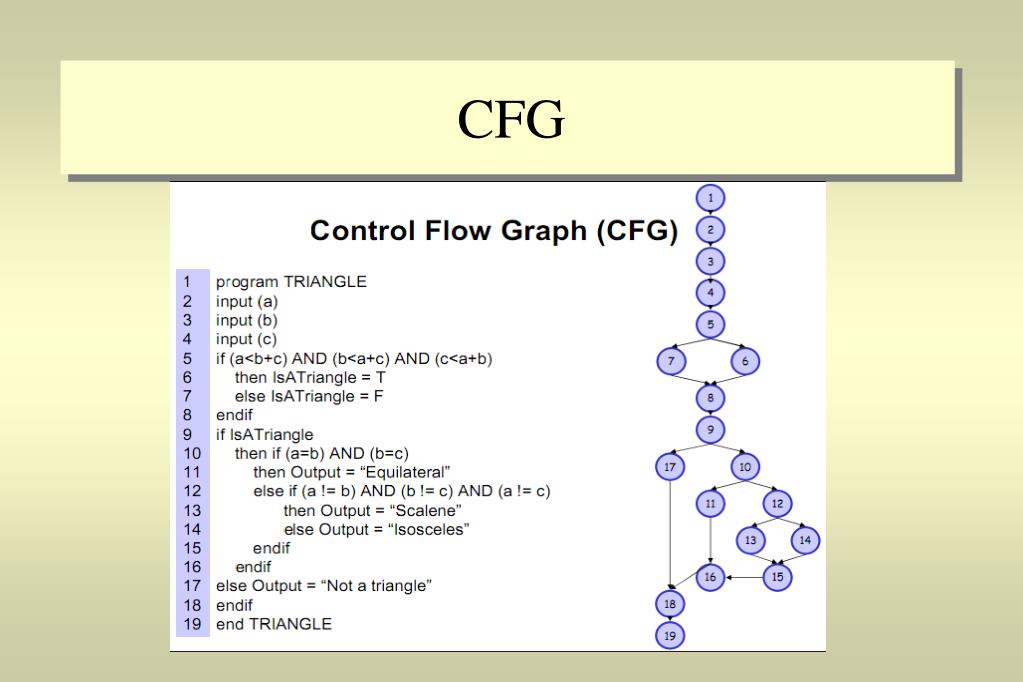 CFG

Control Flow Graph (CFG)

1 program TRIANGLE
2 input (a)
3 input (b)
4 input (c)
5 if (a<b+c) AND (b<a+c) AND (c<a+b)
6 then IsATriangle = T
7 else IsATriangle = F
8 endif
9 if IsATriangle
10 then if (a=b) AND (b=c)
11 then Output = “Equilateral”
12 else if (a != b) AND (b != c) AND (a != c)
13 then Output = “Scalene”
14 else Output = “Isosceles”
15 endif
16 endif
17 else Output = “Not a triangle”
18 endif
19 end TRIANGLE

1
2
3
4
5
7
6
8
9
17
10
11
12
13
14
16
15
18
19